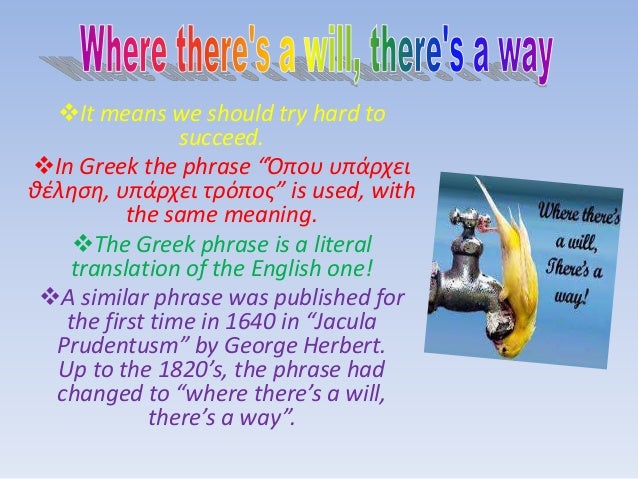 Where there's a will, there's a way

❖It means we should try hard to succeed.

❖In Greek the phrase "Όπου υπάρχει θέληση, υπάρχει τρόπος" is used, with the same meaning.

❖The Greek phrase is a literal translation of the English one!

❖A similar phrase was published for the first time in 1640 in "Jacula Prudentusm" by George Herbert. Up to the 1820's, the phrase had changed to "where there's a will, there's a way".

Where there's a will, There's a way!